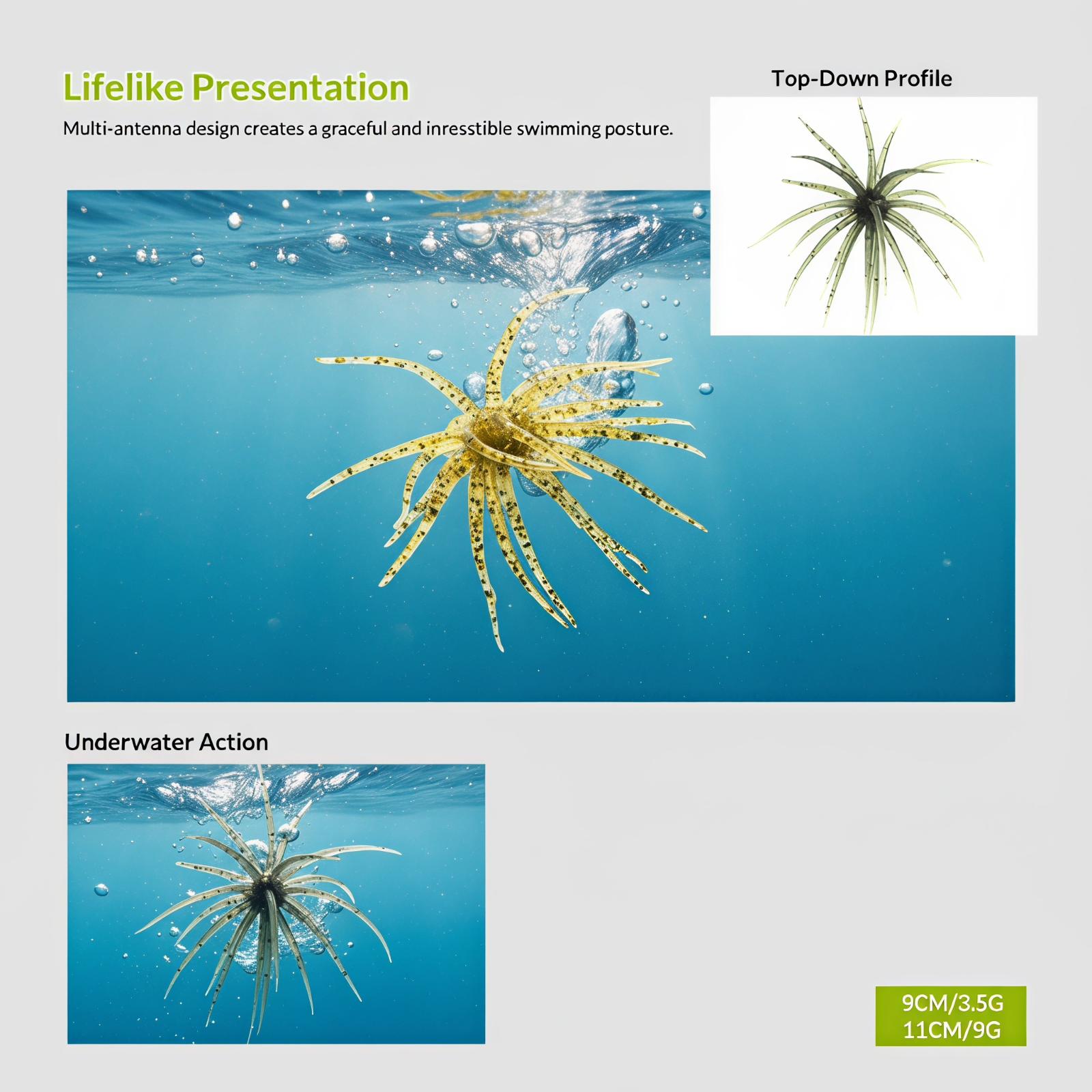 Lifelike Presentation

Multi-antenna design creates a graceful and inresstible swimming posture.

Top-Down Profile

Underwater Action

9CM/3.5G
11CM/9G